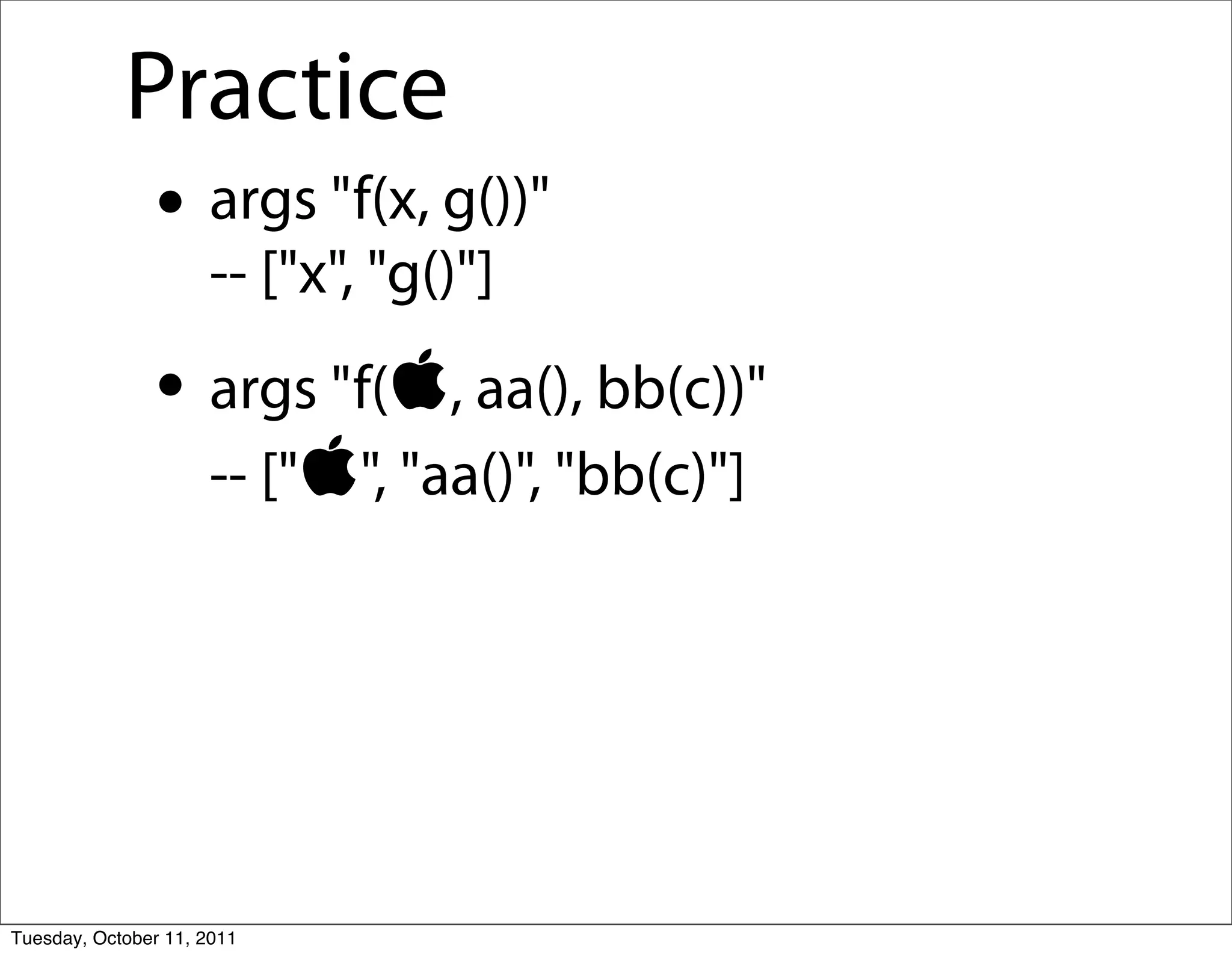 Practice

• args "f(x, g())"
-- ["x", "g()"]

• args "f(, aa(), bb(c))"
-- ["", "aa()", "bb(c)"]

Tuesday, October 11, 2011